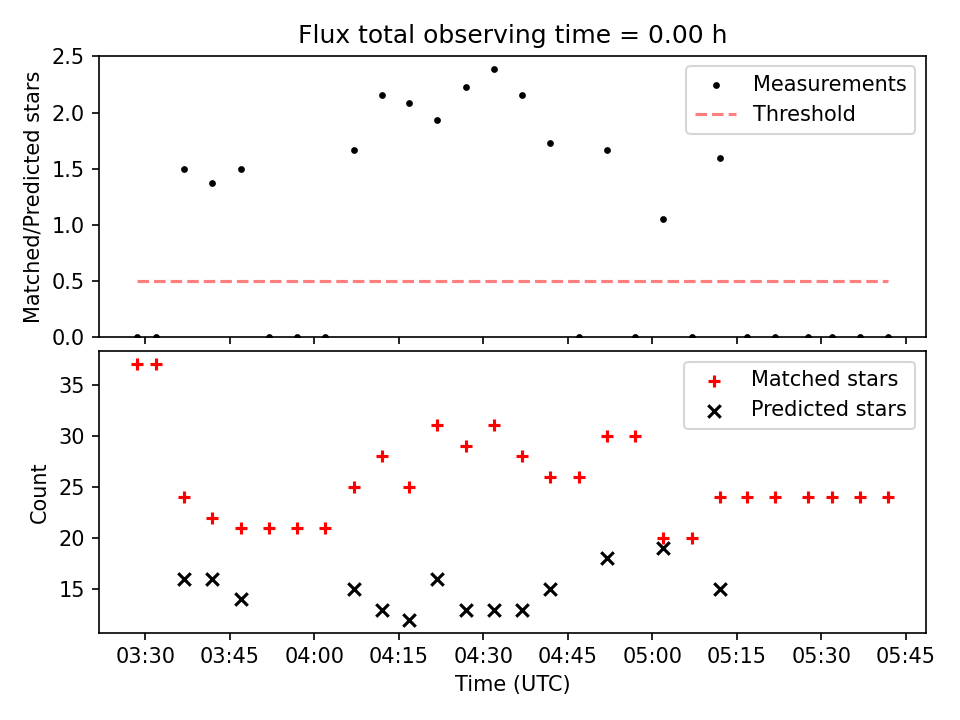 Flux total observing time = 0.00 h

Matched/Predicted stars

2.5
2.0
1.5
1.0
0.5
0.0

Measurements
Threshold

Count

35
30
25
20
15

Matched stars
Predicted stars

03:30 03:45 04:00 04:15 04:30 04:45 05:00 05:15 05:30 05:45

Time (UTC)